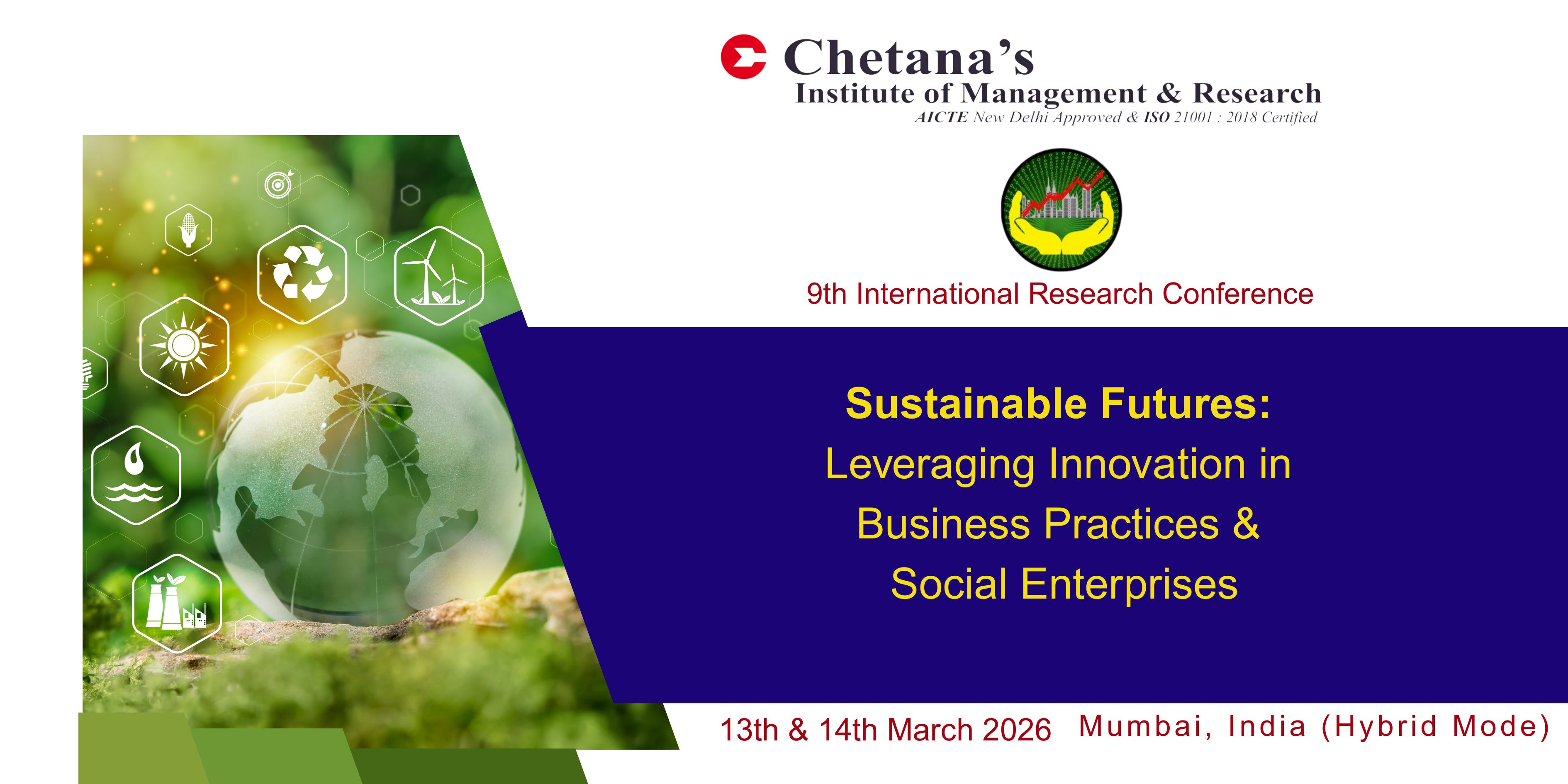 Chetana's
Institute of Management & Research
AICTE New Delhi Approved & ISO 21001 : 2018 Certified

9th International Research Conference

Sustainable Futures:
Leveraging Innovation in Business Practices & Social Enterprises

13th & 14th March 2026 Mumbai, India (Hybrid Mode)